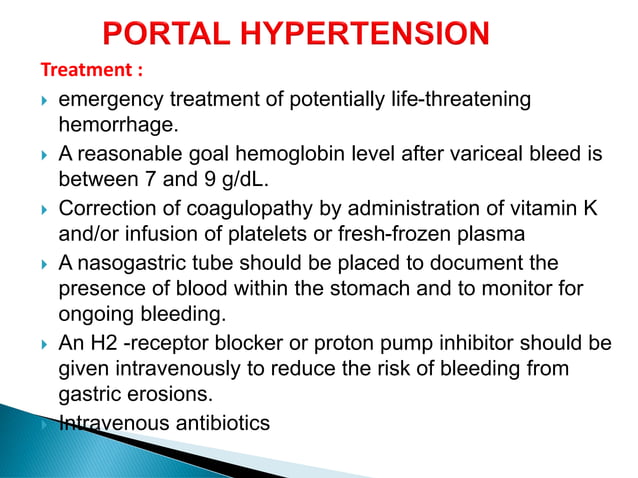 PORTAL HYPERTENSION

Treatment :

emergency treatment of potentially life-threatening hemorrhage.

A reasonable goal hemoglobin level after variceal bleed is between 7 and 9 g/dL.

Correction of coagulopathy by administration of vitamin K and/or infusion of platelets or fresh-frozen plasma

A nasogastric tube should be placed to document the presence of blood within the stomach and to monitor for ongoing bleeding.

An H2 -receptor blocker or proton pump inhibitor should be given intravenously to reduce the risk of bleeding from gastric erosions.

Intravenous antibiotics